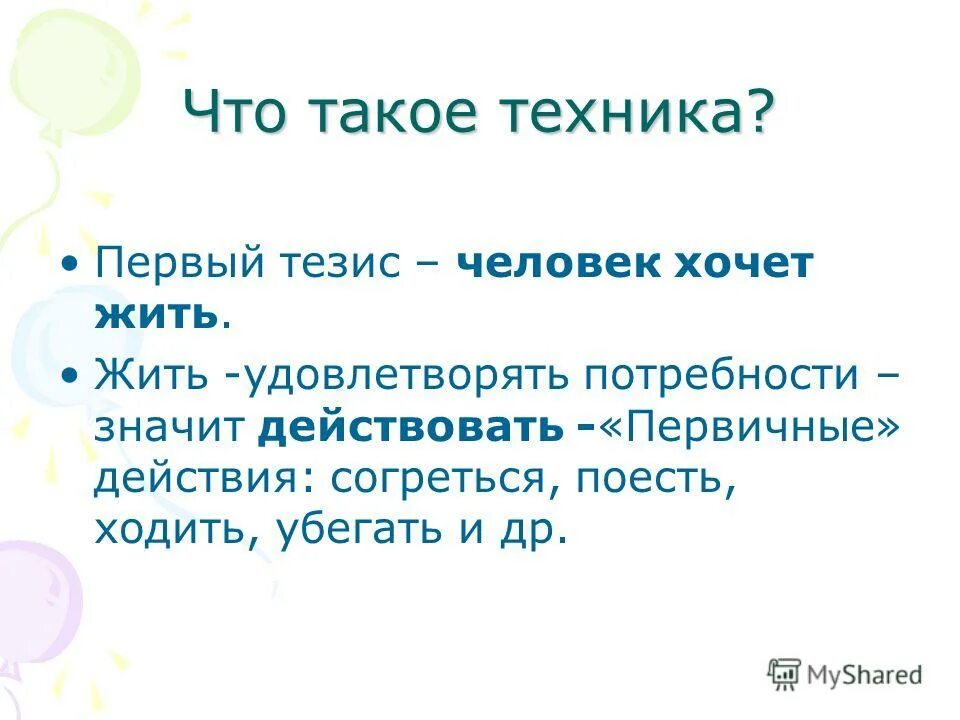 Что такое техника?

• Первый тезис – человек хочет жить.

• Жить -удовлетворять потребности – значит действовать -«Первичные» действия: согреться, поесть, ходить, убегать и др.

MyShared